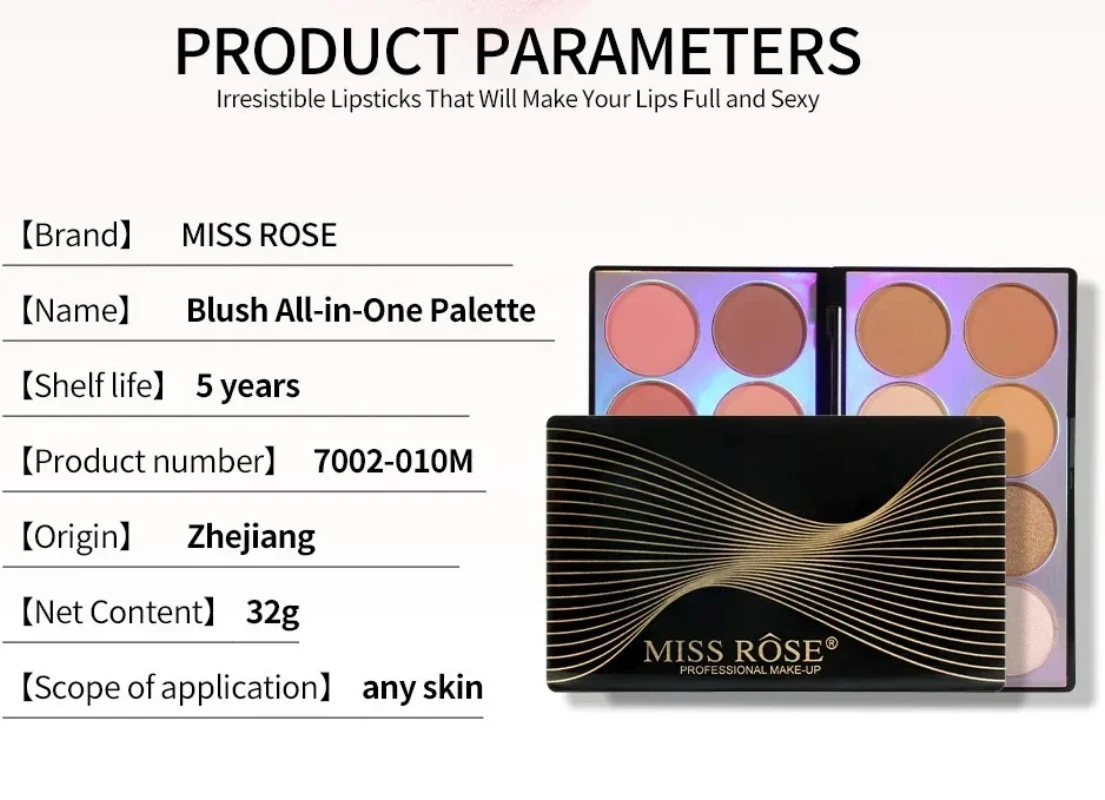 PRODUCT PARAMETERS
Irresistible Lipsticks That Will Make Your Lips Full and Sexy

【Brand】 MISS ROSE

【Name】 Blush All-in-One Palette

【Shelf life】 5 years

【Product number】 7002-010M

【Origin】 Zhejiang

【Net Content】 32g

【Scope of application】 any skin

MISS RÔSE®
PROFESSIONAL MAKE-UP